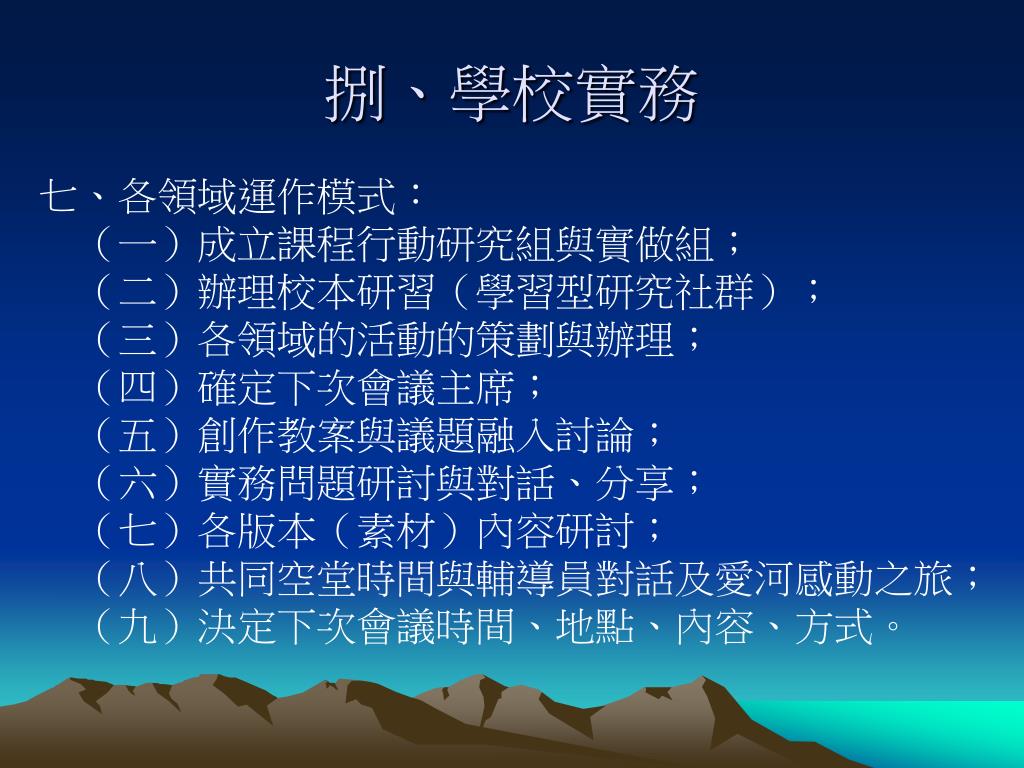 捌、學校實務

七、各領域運作模式：
（一）成立課程行動研究組與實做組；
（二）辦理校本研習（學習型研究社群）；
（三）各領域的活動的策劃與辦理；
（四）確定下次會議主席；
（五）創作教案與議題融入討論；
（六）實務問題研討與對話、分享；
（七）各版本（素材）內容研討；
（八）共同空堂時間與輔導員對話及愛河感動之旅；
（九）決定下次會議時間、地點、內容、方式。